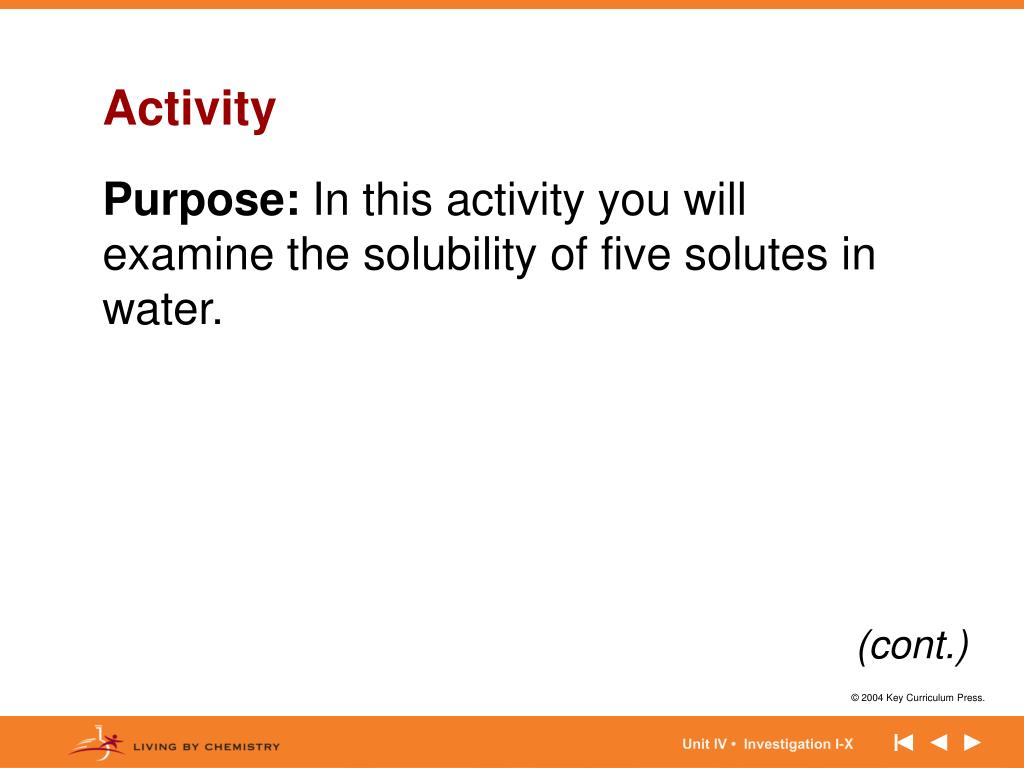 Activity

Purpose: In this activity you will examine the solubility of five solutes in water.

(cont.)

© 2004 Key Curriculum Press.

LIVING BY CHEMISTRY

Unit IV • Investigation I-X